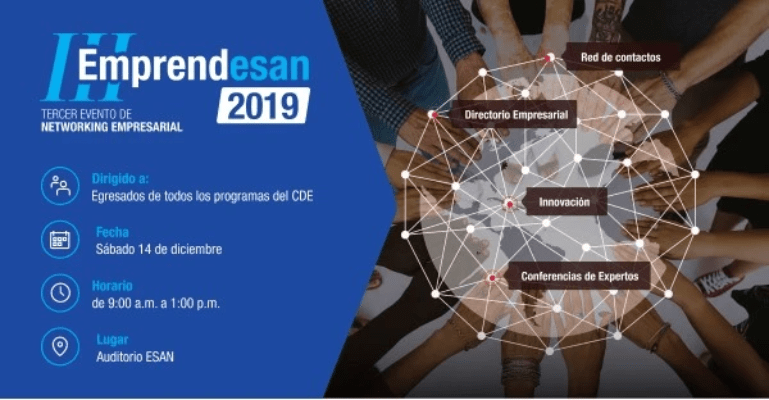 III Emprendesan 2019

TERCER EVENTO DE NETWORKING EMPRESARIAL

Dirigido a:
Egresados de todos los programas del CDE

Fecha
Sábado 14 de diciembre

Horario
de 9:00 a.m. a 1:00 p.m.

Lugar
Auditorio ESAN

Red de contactos

Directorio Empresarial

Innovación

Conferencias de Expertos